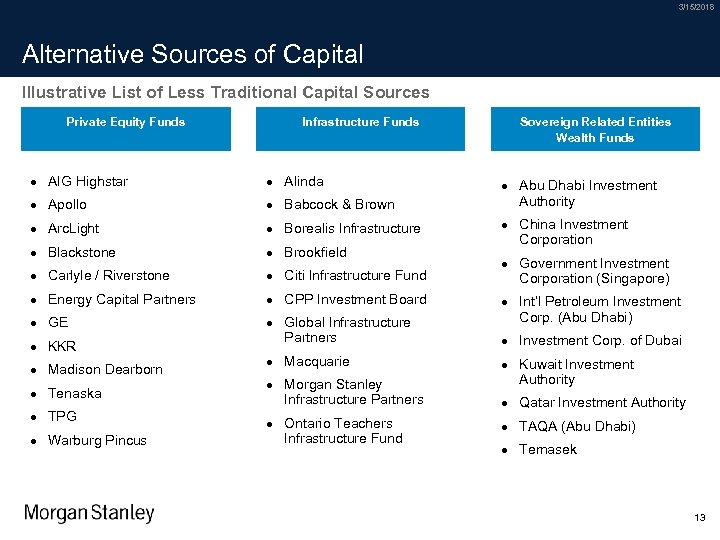 3/15/2018

Alternative Sources of Capital

Illustrative List of Less Traditional Capital Sources

Private Equity Funds

- AIG Highstar
- Apollo
- ArcLight
- Blackstone
- Carlyle / Riverstone
- Energy Capital Partners
- GE
- KKR
- Madison Dearborn
- Tenaska
- TPG
- Warburg Pincus

Infrastructure Funds

- Alinda
- Babcock & Brown
- Borealis Infrastructure
- Brookfield
- Citi Infrastructure Fund
- CPP Investment Board
- Global Infrastructure Partners
- Macquarie
- Morgan Stanley Infrastructure Partners
- Ontario Teachers Infrastructure Fund

Sovereign Related Entities Wealth Funds

- Abu Dhabi Investment Authority
- China Investment Corporation
- Government Investment Corporation (Singapore)
- Int'l Petroleum Investment Corp. (Abu Dhabi)
- Investment Corp. of Dubai
- Kuwait Investment Authority
- Qatar Investment Authority
- TAQA (Abu Dhabi)
- Temasek

Morgan Stanley

13